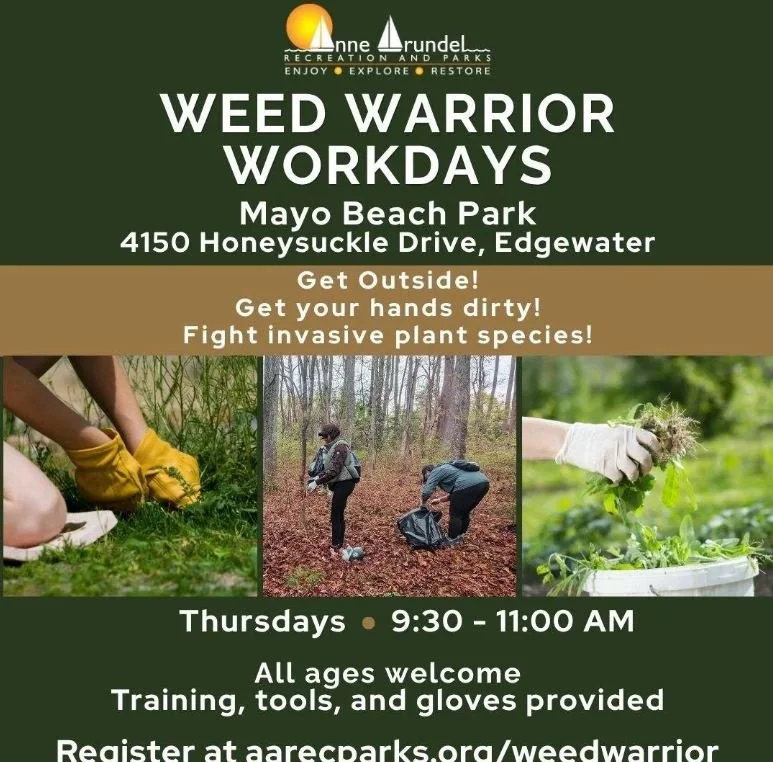 Anne Arundel
RECREATION AND PARKS
ENJOY • EXPLORE • RESTORE

WEED WARRIOR WORKDAYS

Mayo Beach Park
4150 Honeysuckle Drive, Edgewater

Get Outside!
Get your hands dirty!
Fight invasive plant species!

Thursdays • 9:30 - 11:00 AM

All ages welcome
Training, tools, and gloves provided

Register at aarecparks.org/weedwarrior